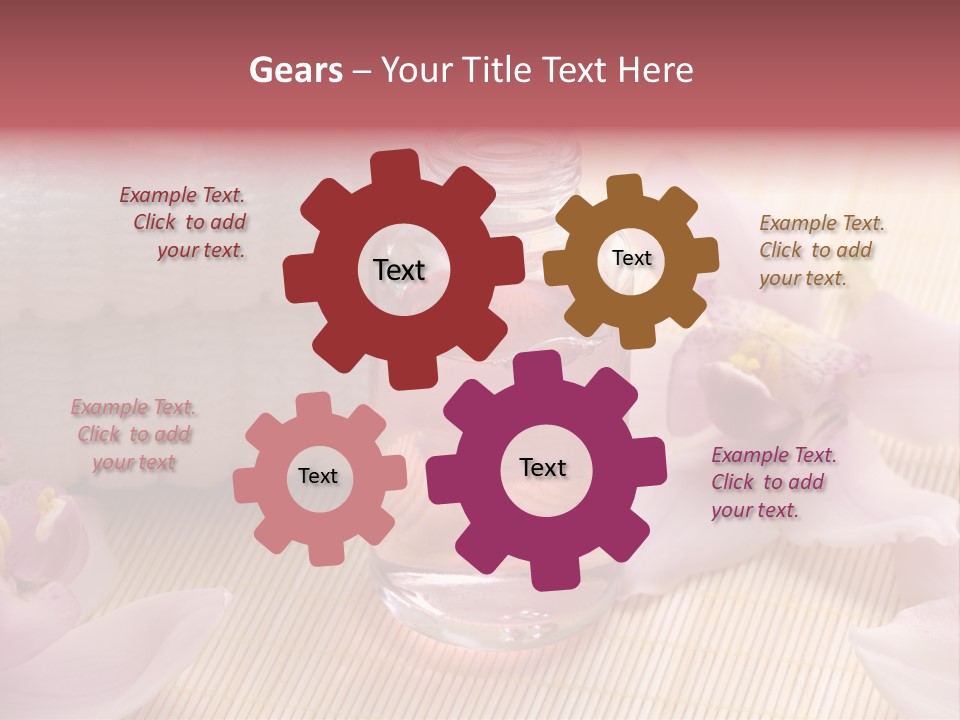 Gears – Your Title Text Here

Example Text. Click to add your text.

Text

Text

Example Text. Click to add your text.

Example Text. Click to add your text

Text

Text

Example Text. Click to add your text.